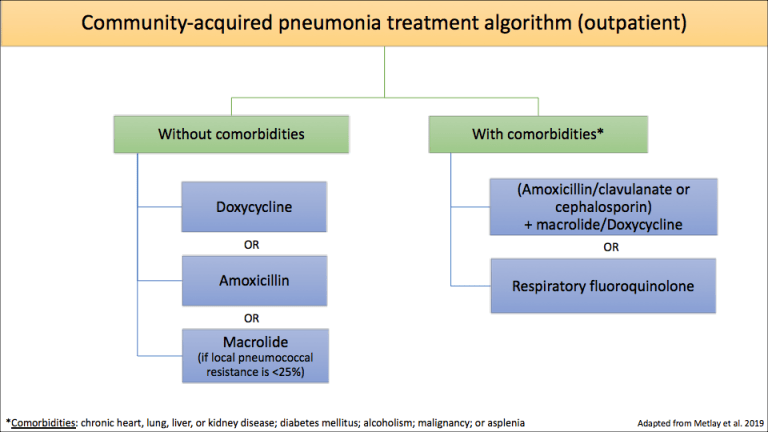 Community-acquired pneumonia treatment algorithm (outpatient)

Without comorbidities

Doxycycline

OR

Amoxicillin

OR

Macrolide
(if local pneumococcal resistance is <25%)

With comorbidities*

(Amoxicillin/clavulanate or cephalosporin) + macrolide/Doxycycline

OR

Respiratory fluoroquinolone

*Comorbidities: chronic heart, lung, liver, or kidney disease; diabetes mellitus; alcoholism; malignancy; or asplenia

Adapted from Metlay et al. 2019